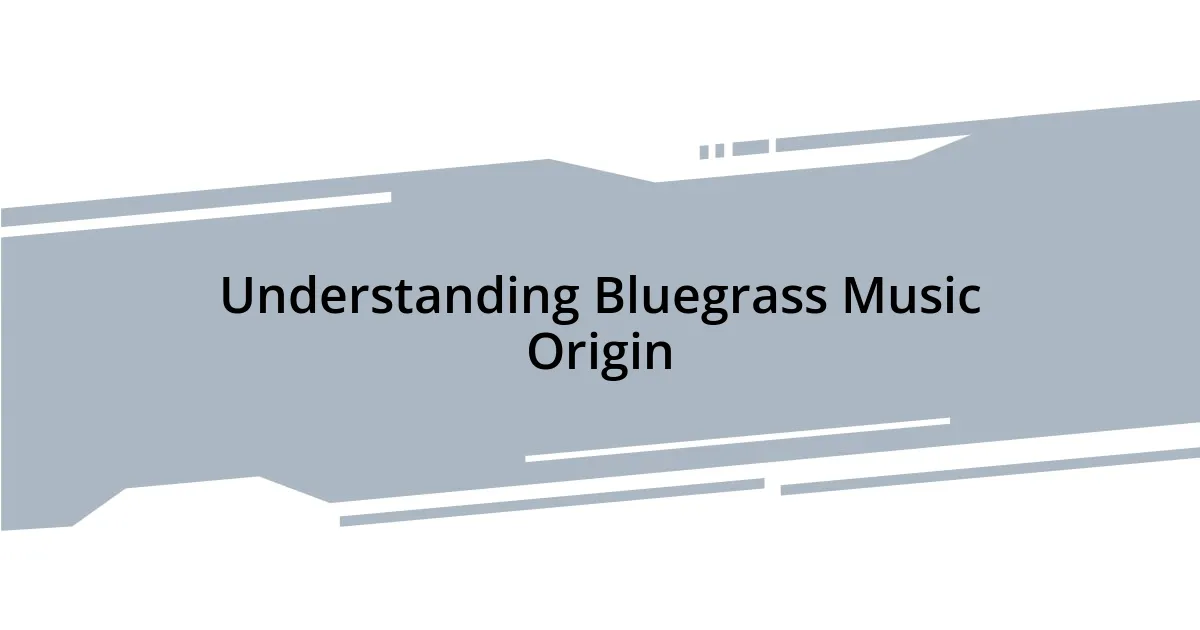 Understanding Bluegrass Music Origin